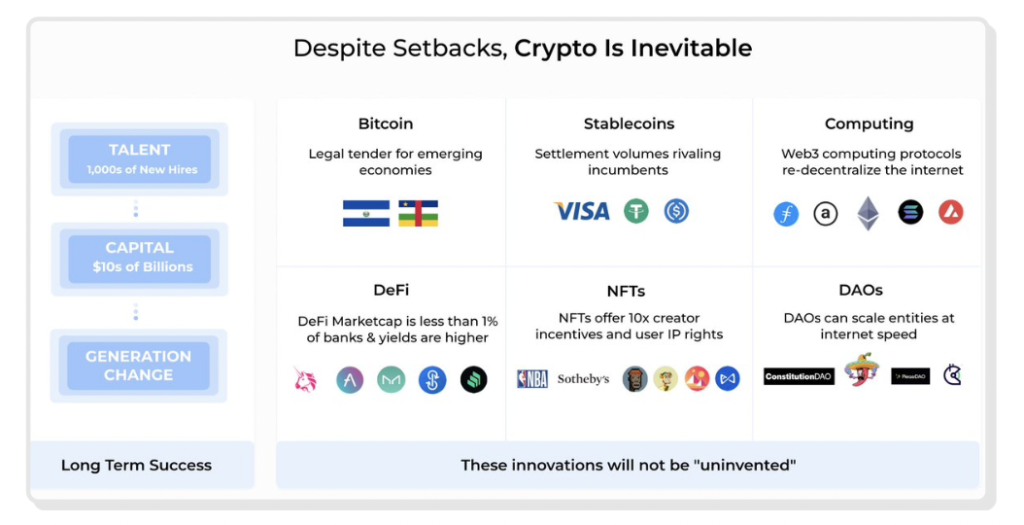 Despite Setbacks, Crypto Is Inevitable

TALENT
1,000s of New Hires

CAPITAL
$10s of Billions

GENERATION CHANGE

Long Term Success

Bitcoin
Legal tender for emerging economies

Stablecoins
Settlement volumes rivaling incumbents

VISA

Computing
Web3 computing protocols re-decentralize the internet

DeFi
DeFi Marketcap is less than 1% of banks & yields are higher

NFTs
NFTs offer 10x creator incentives and user IP rights

NBA Sotheby's

DAOs
DAOs can scale entities at internet speed

ConstitutionDAO PleasrDAO

These innovations will not be "uninvented"